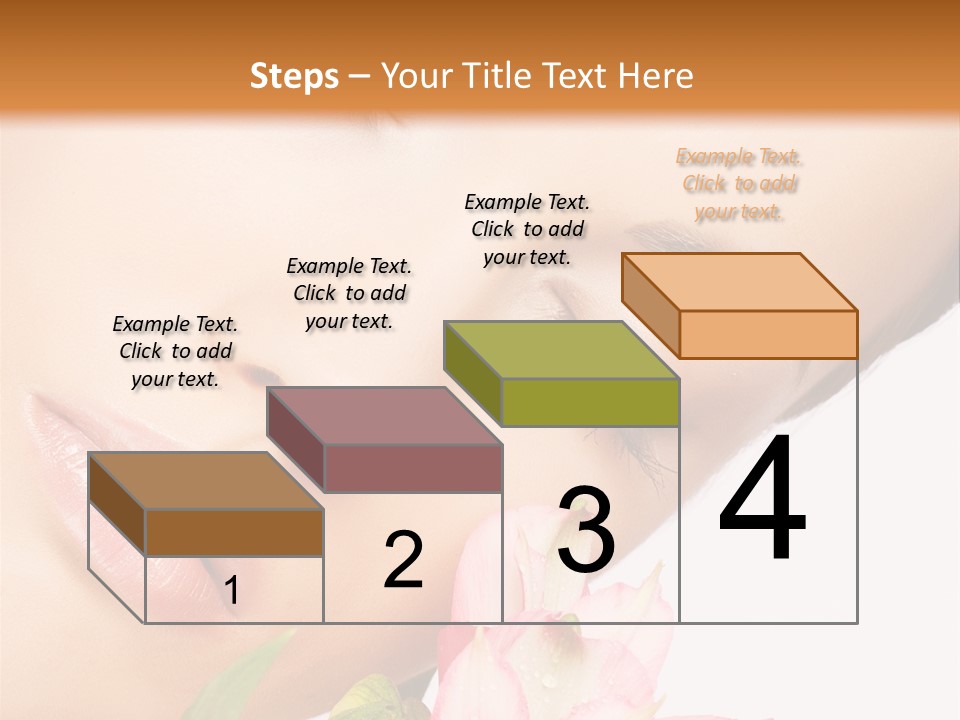 Steps – Your Title Text Here

Example Text. Click to add your text.

Example Text. Click to add your text.

Example Text. Click to add your text.

Example Text. Click to add your text.

1

2

3

4